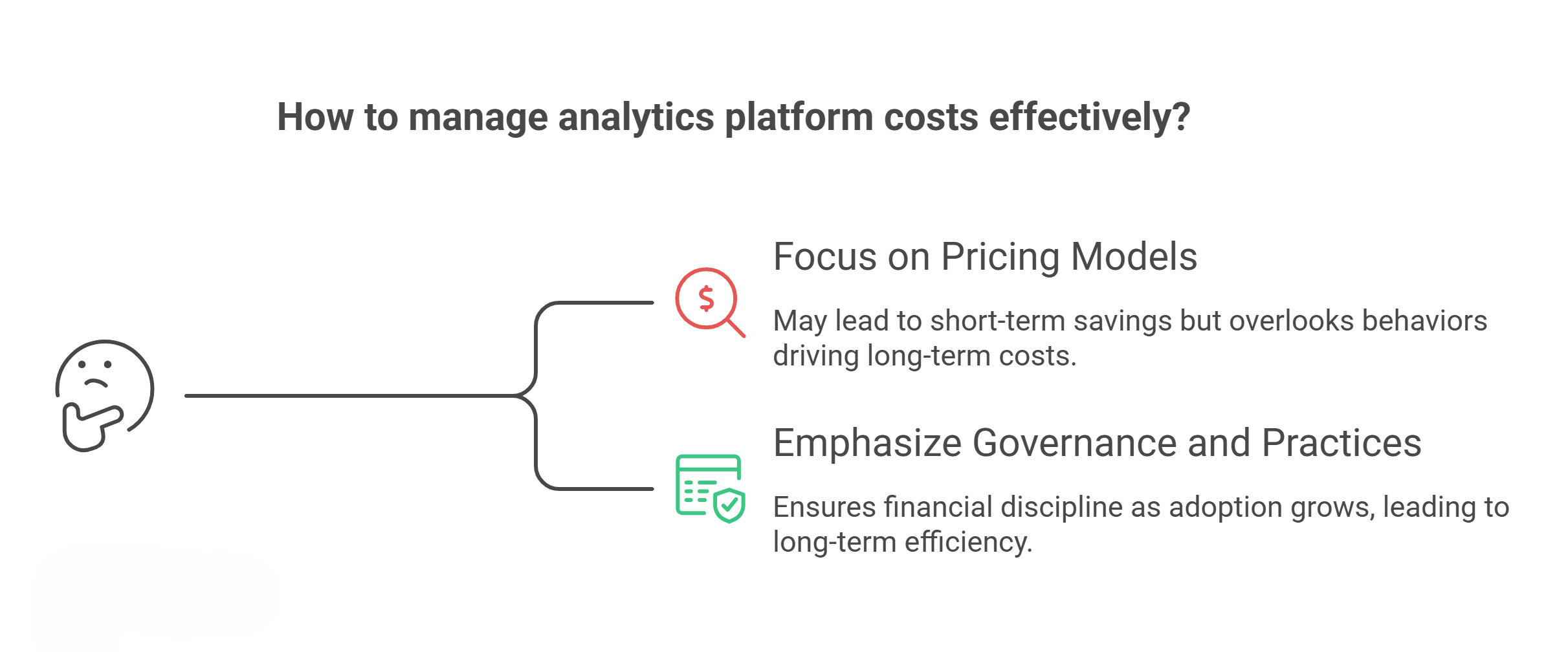 How to manage analytics platform costs effectively?

$

Focus on Pricing Models

May lead to short-term savings but overlooks behaviors driving long-term costs.

Emphasize Governance and Practices

Ensures financial discipline as adoption grows, leading to long-term efficiency.